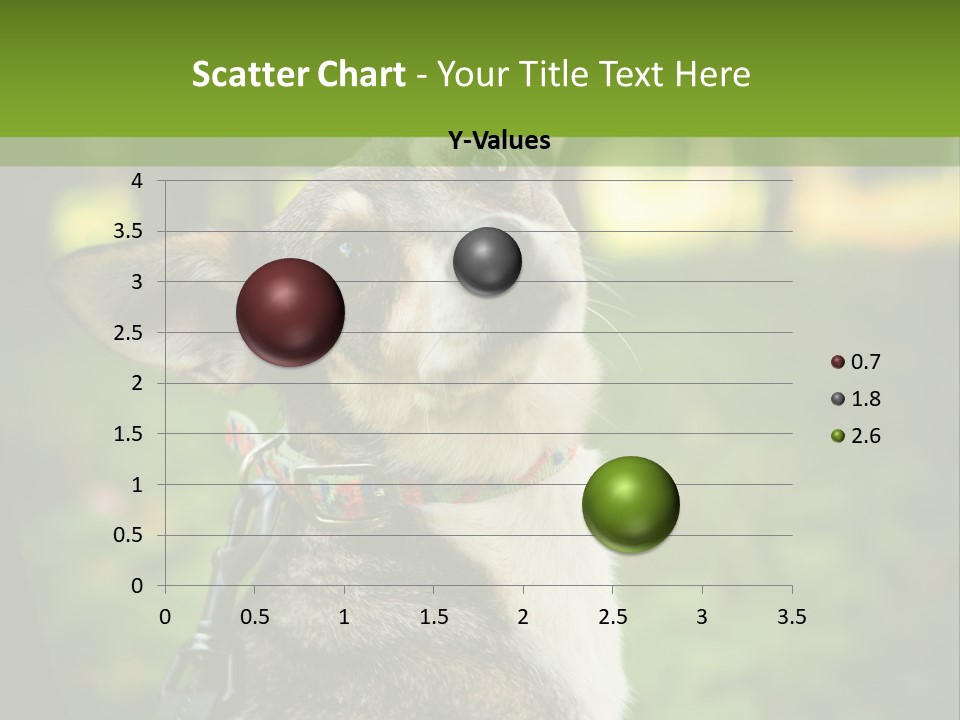 Scatter Chart - Your Title Text Here

Y-Values

4
3.5
3
2.5
2
1.5
1
0.5
0

0 0.5 1 1.5 2 2.5 3 3.5

0.7
1.8
2.6